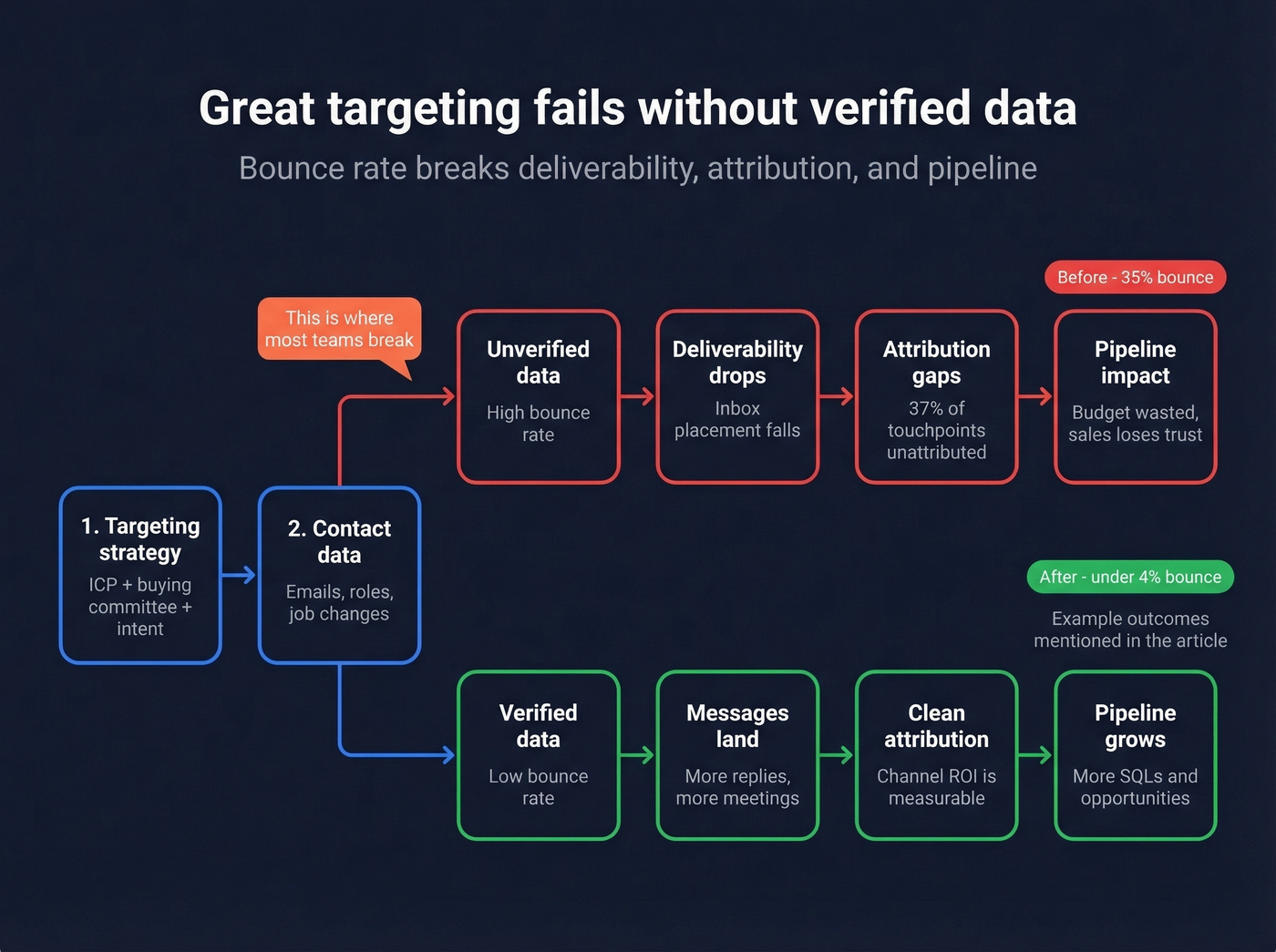 Great targeting fails without verified data

Bounce rate breaks deliverability, attribution, and pipeline

Before - 35% bounce

This is where most teams break

Unverified data
High bounce rate

Deliverability drops
Inbox placement falls

Attribution gaps
37% of touchpoints unattributed

Pipeline impact
Budget wasted, sales loses trust

1. Targeting strategy
ICP + buying committee + intent

2. Contact data
Emails, roles, job changes

After - under 4% bounce

Example outcomes mentioned in the article

Verified data
Low bounce rate

Messages land
More replies, more meetings

Clean attribution
Channel ROI is measurable

Pipeline grows
More SQLs and opportunities